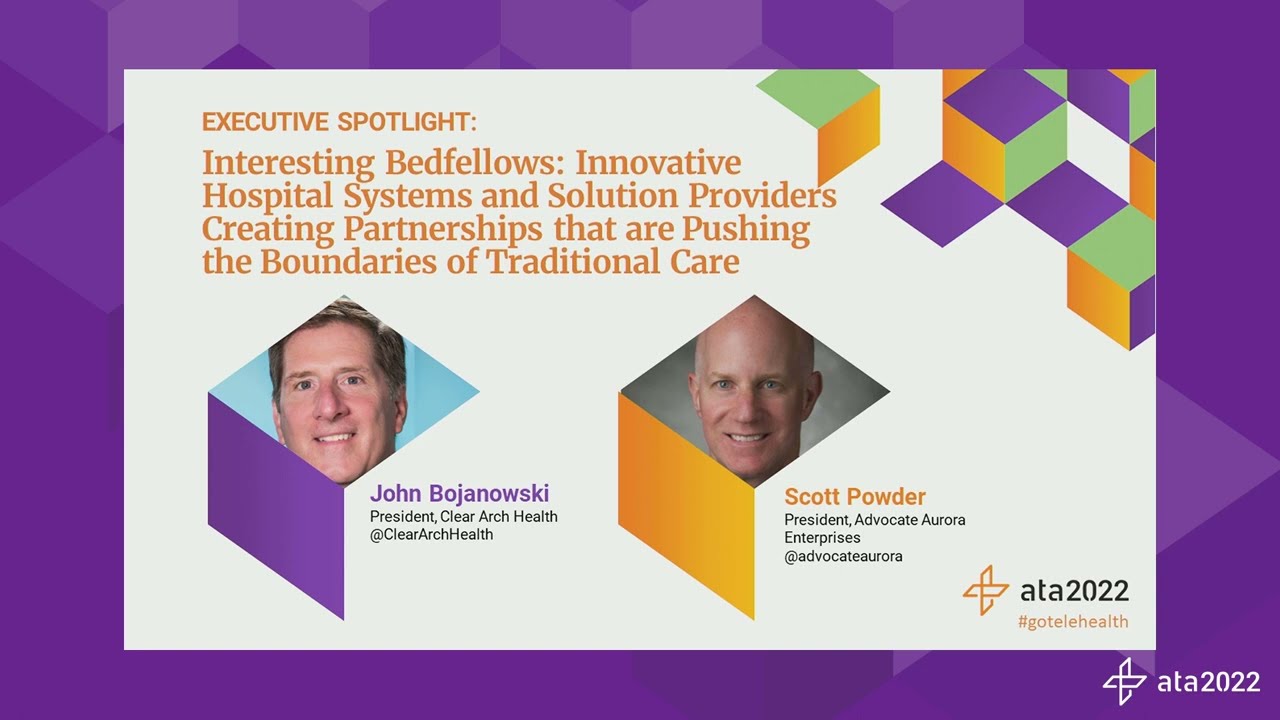 EXECUTIVE SPOTLIGHT:

Interesting Bedfellows: Innovative Hospital Systems and Solution Providers Creating Partnerships that are Pushing the Boundaries of Traditional Care

John Bojanowski
President, Clear Arch Health
@ClearArchHealth

Scott Powder
President, Advocate Aurora Enterprises
@advocateaurora

ata2022
#gotelehealth

ata2022